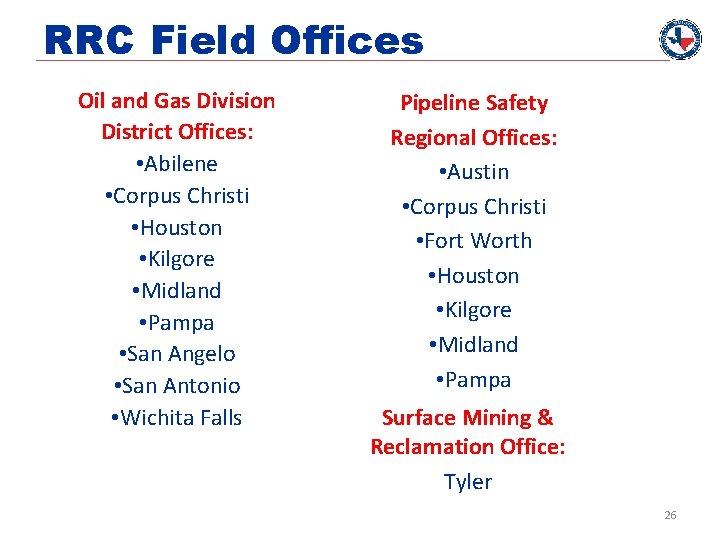 RRC Field Offices

Oil and Gas Division
District Offices:
•Abilene
•Corpus Christi
•Houston
•Kilgore
•Midland
•Pampa
•San Angelo
•San Antonio
•Wichita Falls

Pipeline Safety
Regional Offices:
•Austin
•Corpus Christi
•Fort Worth
•Houston
•Kilgore
•Midland
•Pampa

Surface Mining & Reclamation Office:
Tyler

26